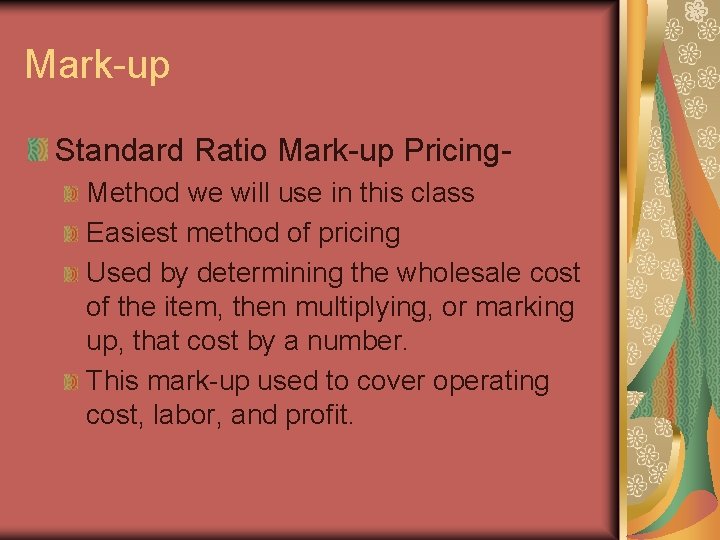 Mark-up

Standard Ratio Mark-up Pricing-

Method we will use in this class

Easiest method of pricing

Used by determining the wholesale cost of the item, then multiplying, or marking up, that cost by a number.

This mark-up used to cover operating cost, labor, and profit.